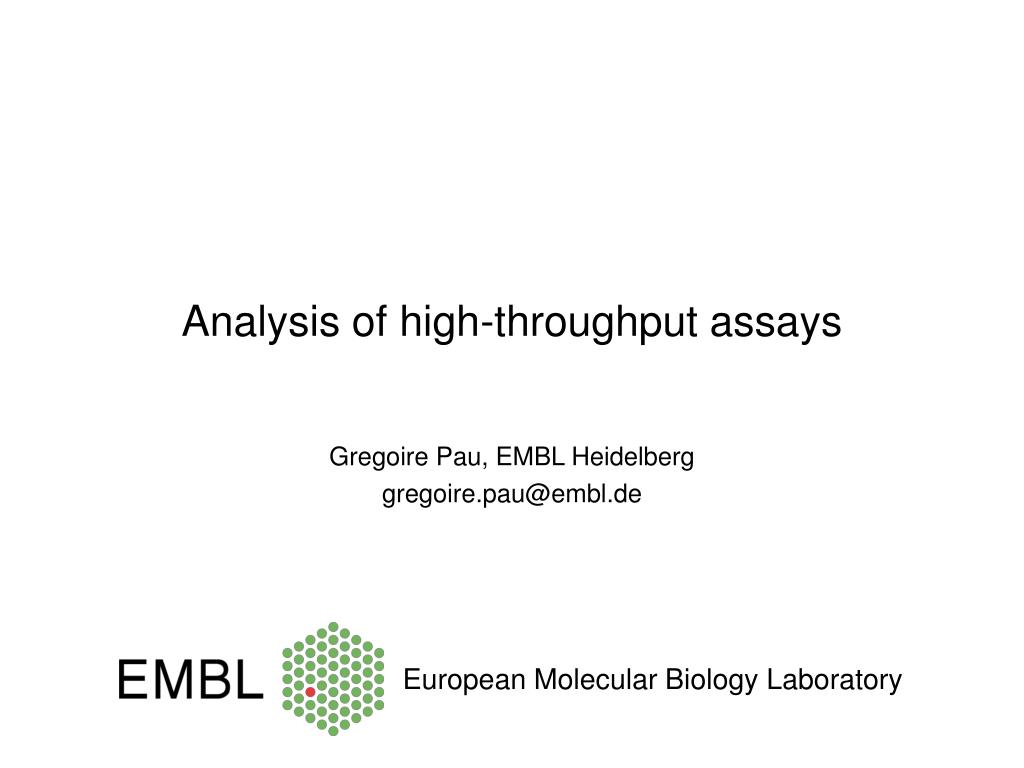 Analysis of high-throughput assays

Gregoire Pau, EMBL Heidelberg
gregoire.pau@embl.de

EMBL

European Molecular Biology Laboratory